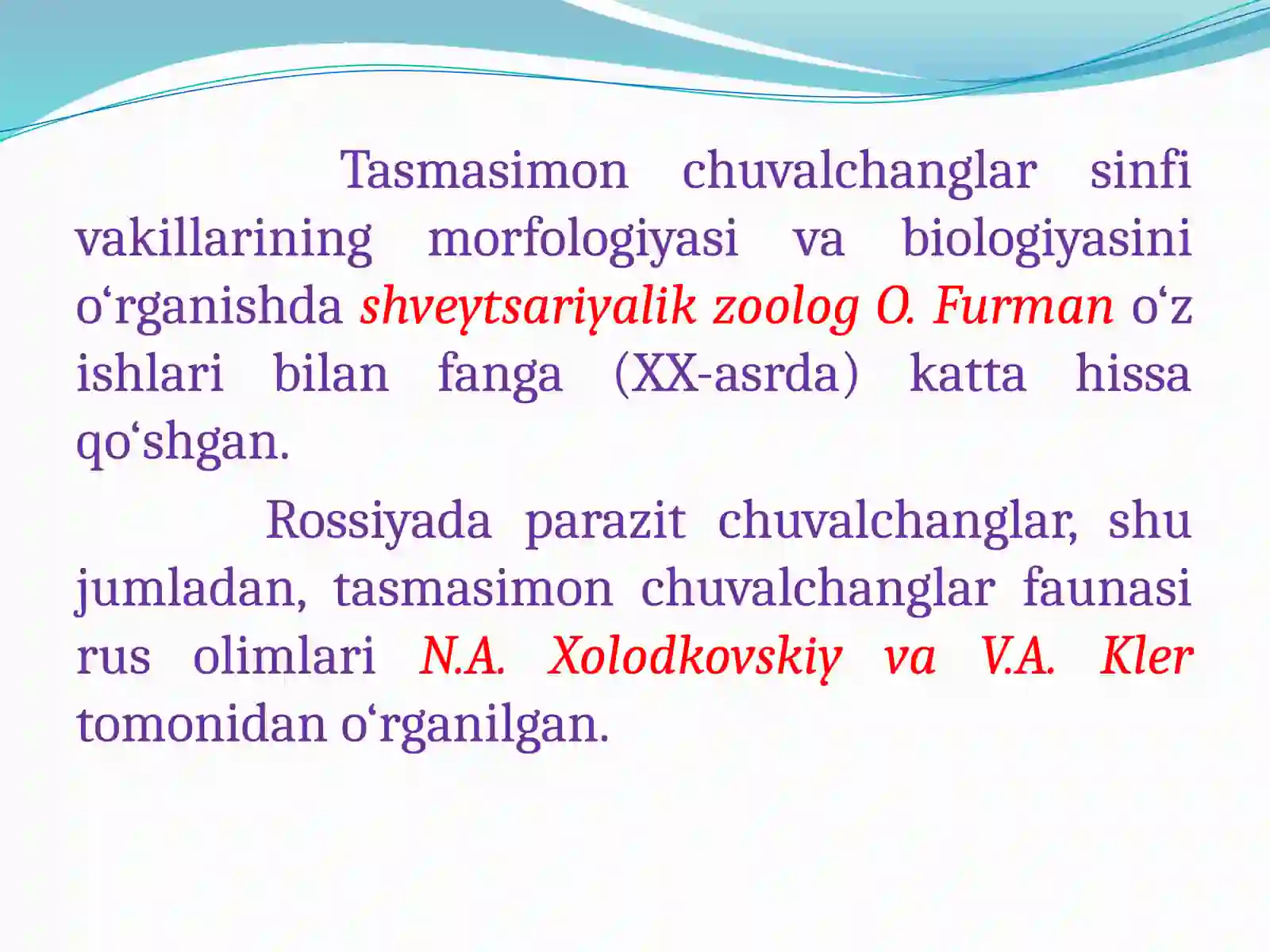 Tasmasimon chuvalchanglar sinfi vakillarining morfologiyasi va biologiyasini o‘rganishda shveytsariyalik zoolog O. Furman o‘z ishlari bilan fanga (XX-asrda) katta hissa qo‘shgan.

Rossiyada parazit chuvalchanglar, shu jumladan, tasmasimon chuvalchanglar faunasi rus olimlari N.A. Xolodkovskiy va V.A. Kler tomonidan o‘rganilgan.